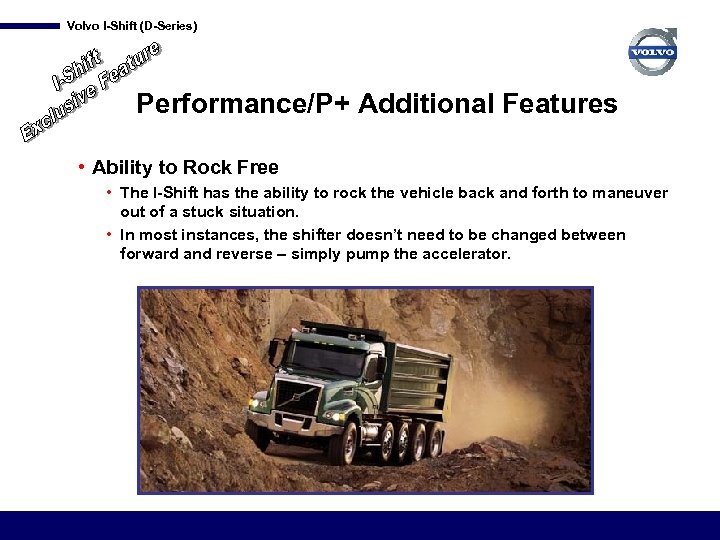 Volvo I-Shift (D-Series)

I-Shift
Exclusive Feature

VOLVO

Performance/P+ Additional Features

• Ability to Rock Free
• The I-Shift has the ability to rock the vehicle back and forth to maneuver out of a stuck situation.
• In most instances, the shifter doesn't need to be changed between forward and reverse – simply pump the accelerator.